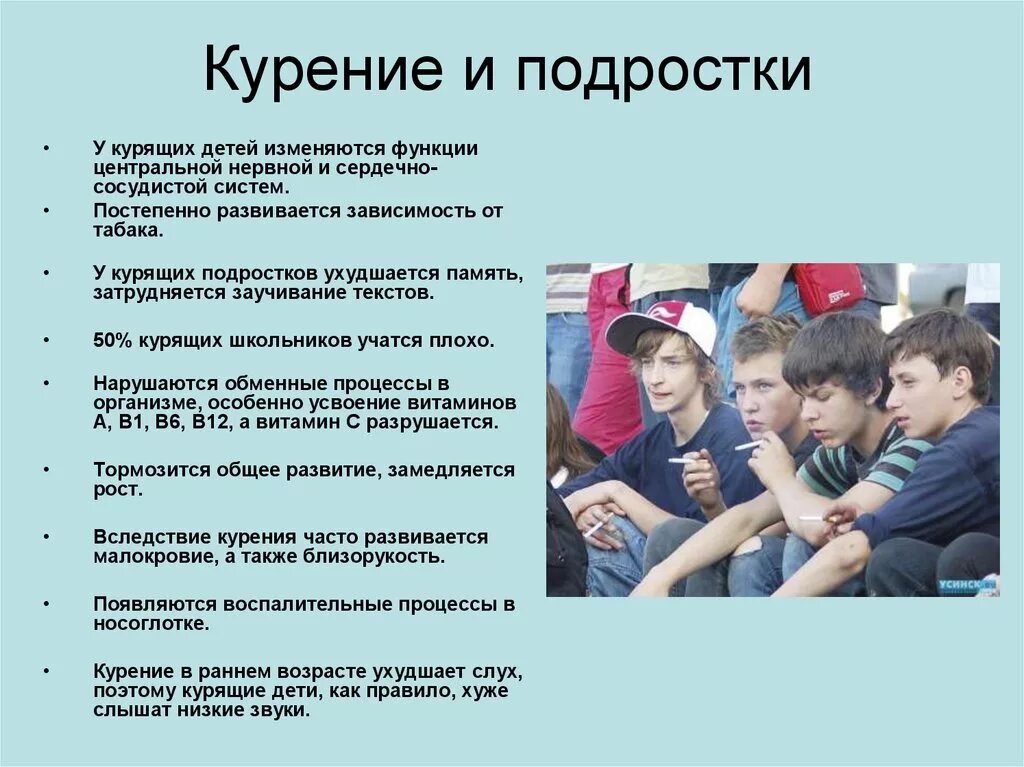 Курение и подростки

• У курящих детей изменяются функции центральной нервной и сердечно-сосудистой систем.

• Постепенно развивается зависимость от табака.

• У курящих подростков ухудшается память, затрудняется заучивание текстов.

• 50% курящих школьников учатся плохо.

• Нарушаются обменные процессы в организме, особенно усвоение витаминов А, В1, В6, В12, а витамин С разрушается.

• Тормозится общее развитие, замедляется рост.

• Вследствие курения часто развивается малокровие, а также близорукость.

• Появляются воспалительные процессы в носоглотке.

• Курение в раннем возрасте ухудшает слух, поэтому курящие дети, как правило, хуже слышат низкие звуки.

УСИНСК.ru